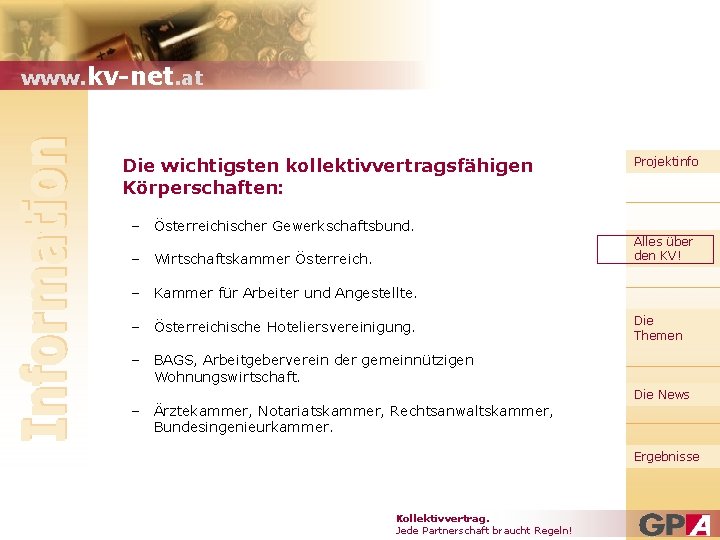 www.kv-net.at

Information

Die wichtigsten kollektivvertragsfähigen Körperschaften:

– Österreichischer Gewerkschaftsbund.

– Wirtschaftskammer Österreich.

– Kammer für Arbeiter und Angestellte.

– Österreichische Hoteliersvereinigung.

– BAGS, Arbeitgeberverein der gemeinnützigen Wohnungswirtschaft.

– Ärztekammer, Notariatskammer, Rechtsanwaltskammer, Bundesingenieurkammer.

Projektinfo

Alles über den KV!

Die Themen

Die News

Ergebnisse

Kollektivvertrag.
Jede Partnerschaft braucht Regeln!

GPA